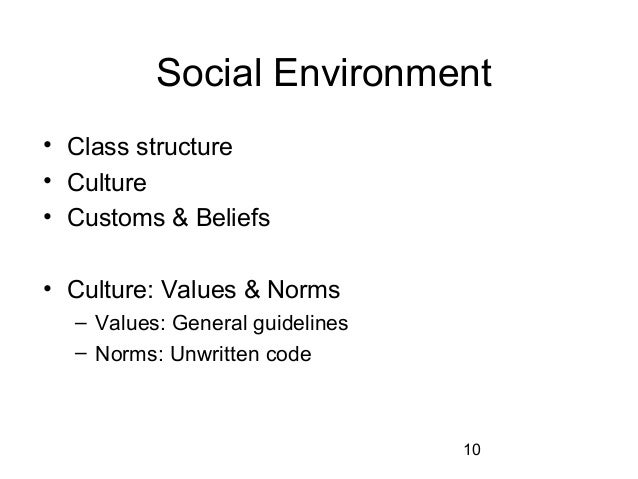 Social Environment

• Class structure
• Culture
• Customs & Beliefs

• Culture: Values & Norms
– Values: General guidelines
– Norms: Unwritten code

10